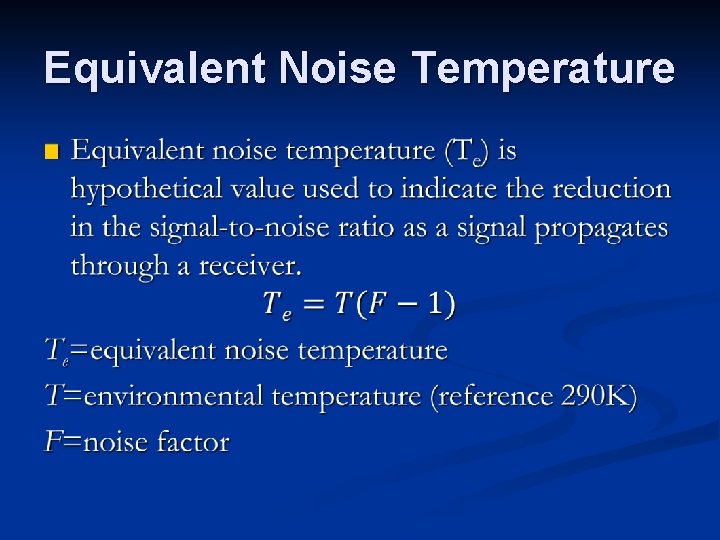 Equivalent Noise Temperature

Equivalent noise temperature ($T_e$) is hypothetical value used to indicate the reduction in the signal-to-noise ratio as a signal propagates through a receiver.

$T_e = T(F - 1)$

$T_e$=equivalent noise temperature

$T$=environmental temperature (reference 290K)

$F$=noise factor